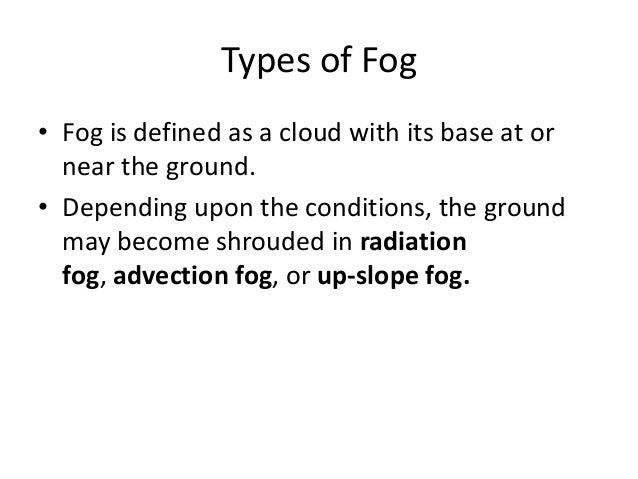 Types of Fog

• Fog is defined as a cloud with its base at or near the ground.

• Depending upon the conditions, the ground may become shrouded in radiation fog, advection fog, or up-slope fog.